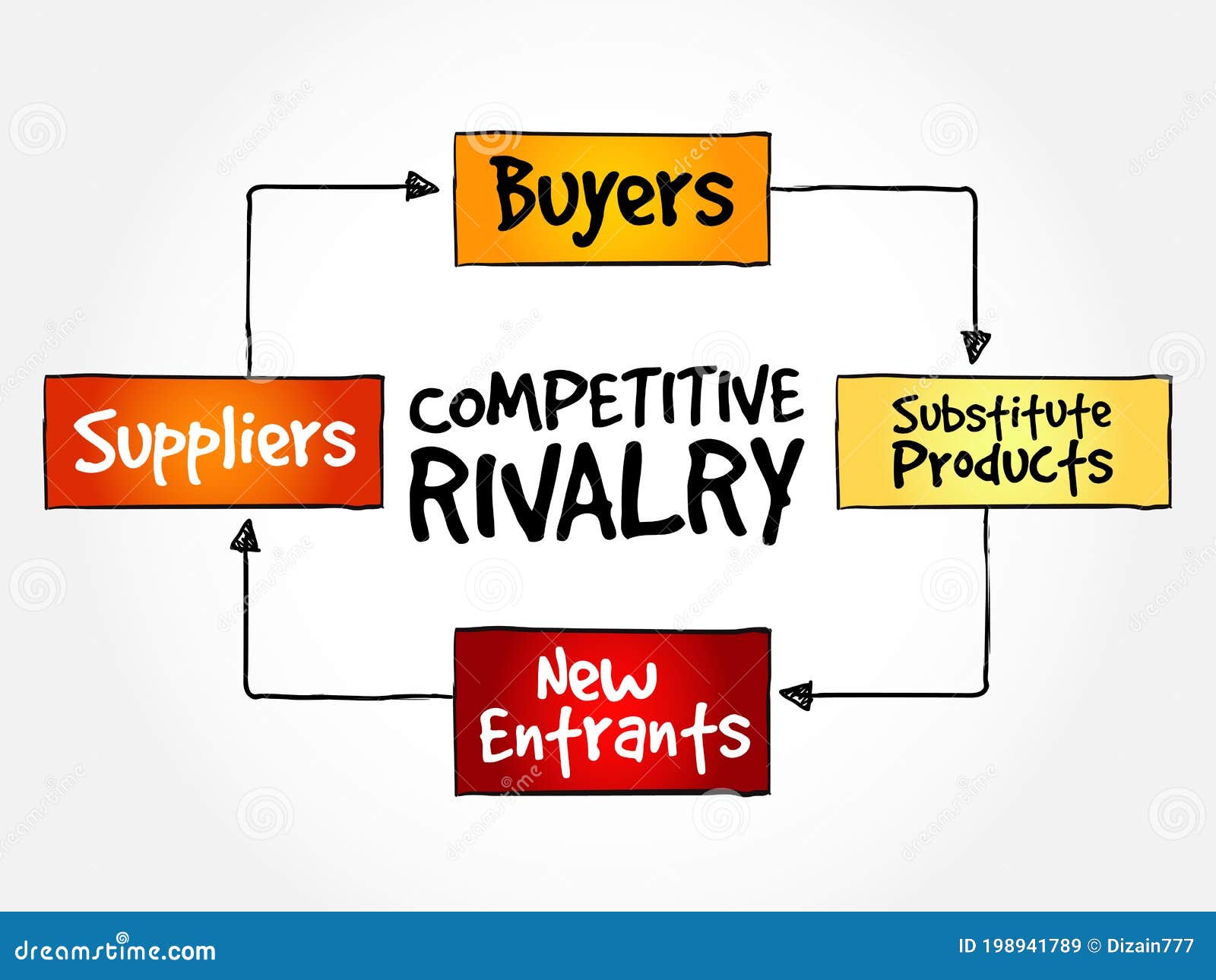 Buyers

Suppliers

COMPETITIVE RIVALRY

Substitute Products

New Entrants

dreamstime.com

ID 198941789 © Dizain777